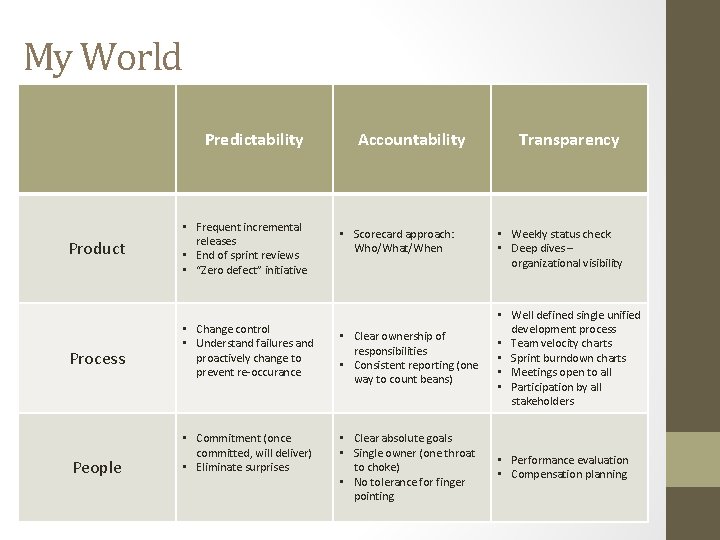 My World

| | Predictability | Accountability | Transparency |
|---|---|---|---|
| Product | ▪ Frequent incremental releases ▪ End of sprint reviews ▪ "Zero defect" initiative | ▪ Scorecard approach: Who/What/When | ▪ Weekly status check ▪ Deep dives – organizational visibility |
| Process | ▪ Change control ▪ Understand failures and proactively change to prevent re-occurance | ▪ Clear ownership of responsibilities ▪ Consistent reporting (one way to count beans) | ▪ Well defined single unified development process ▪ Team velocity charts ▪ Sprint burndown charts ▪ Meetings open to all ▪ Participation by all stakeholders |
| People | ▪ Commitment (once committed, will deliver) ▪ Eliminate surprises | ▪ Clear absolute goals ▪ Single owner (one throat to choke) ▪ No tolerance for finger pointing | ▪ Performance evaluation ▪ Compensation planning |